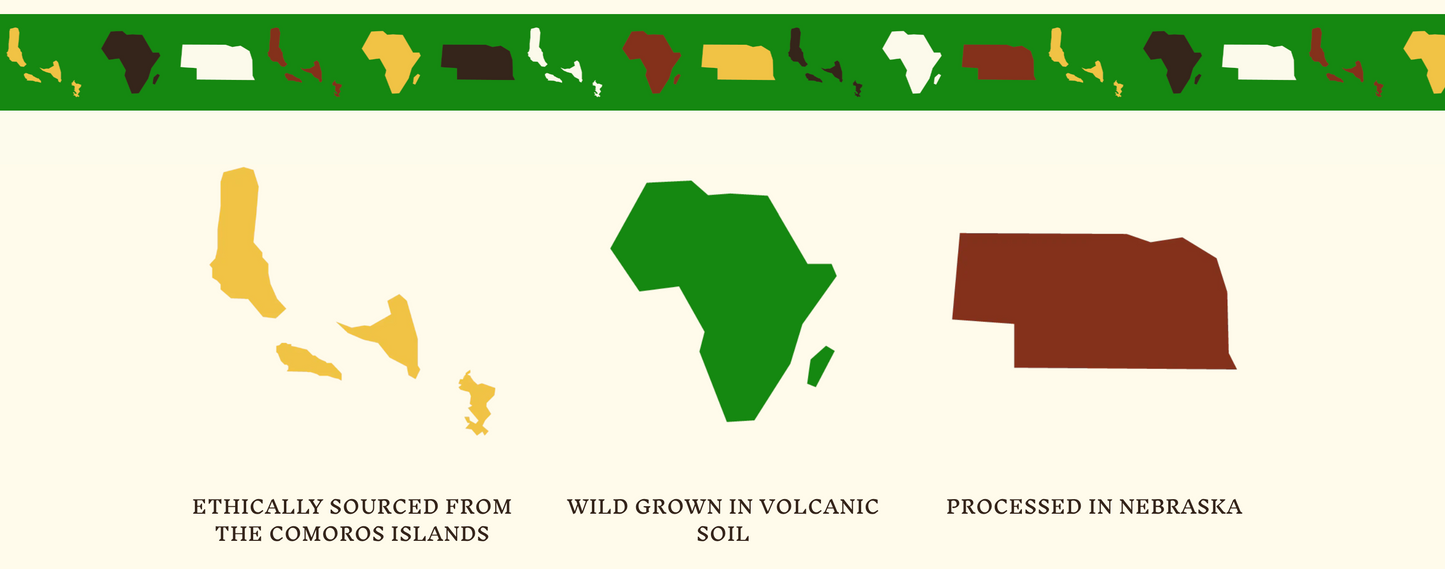 ETHICALLY SOURCED FROM THE COMOROS ISLANDS

WILD GROWN IN VOLCANIC SOIL

PROCESSED IN NEBRASKA